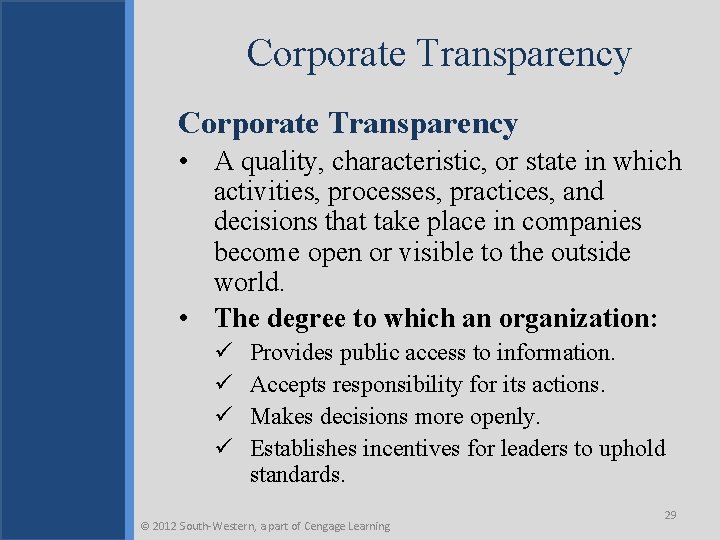 Corporate Transparency

Corporate Transparency

• A quality, characteristic, or state in which activities, processes, practices, and decisions that take place in companies become open or visible to the outside world.

• The degree to which an organization:

✓ Provides public access to information.

✓ Accepts responsibility for its actions.

✓ Makes decisions more openly.

✓ Establishes incentives for leaders to uphold standards.

29

© 2012 South-Western, a part of Cengage Learning